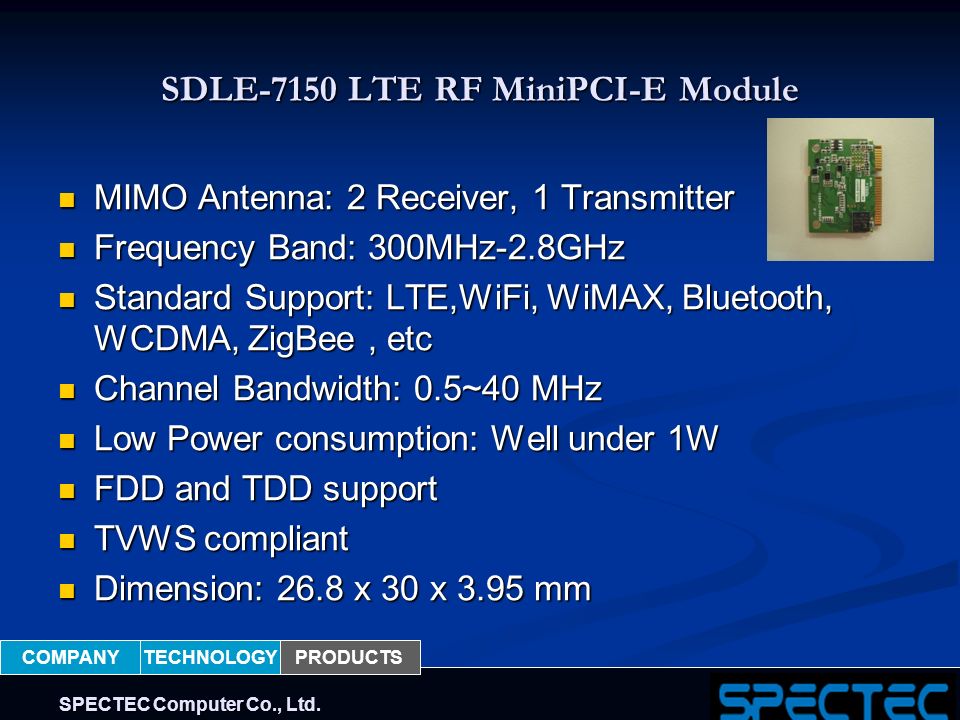 SDLE-7150 LTE RF MiniPCI-E Module

- MIMO Antenna: 2 Receiver, 1 Transmitter
- Frequency Band: 300MHz-2.8GHz
- Standard Support: LTE,WiFi, WiMAX, Bluetooth, WCDMA, ZigBee , etc
- Channel Bandwidth: 0.5~40 MHz
- Low Power consumption: Well under 1W
- FDD and TDD support
- TVWS compliant
- Dimension: 26.8 x 30 x 3.95 mm

COMPANY TECHNOLOGY PRODUCTS

SPECTEC Computer Co., Ltd.

SPECTEC